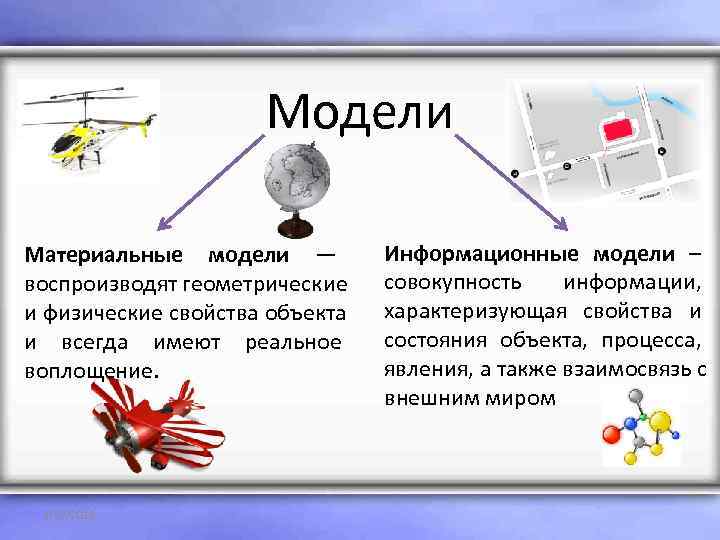 Модели

Материальные модели — воспроизводят геометрические и физические свойства объекта и всегда имеют реальное воплощение.

Информационные модели – совокупность информации, характеризующая свойства и состояния объекта, процесса, явления, а также взаимосвязь с внешним миром